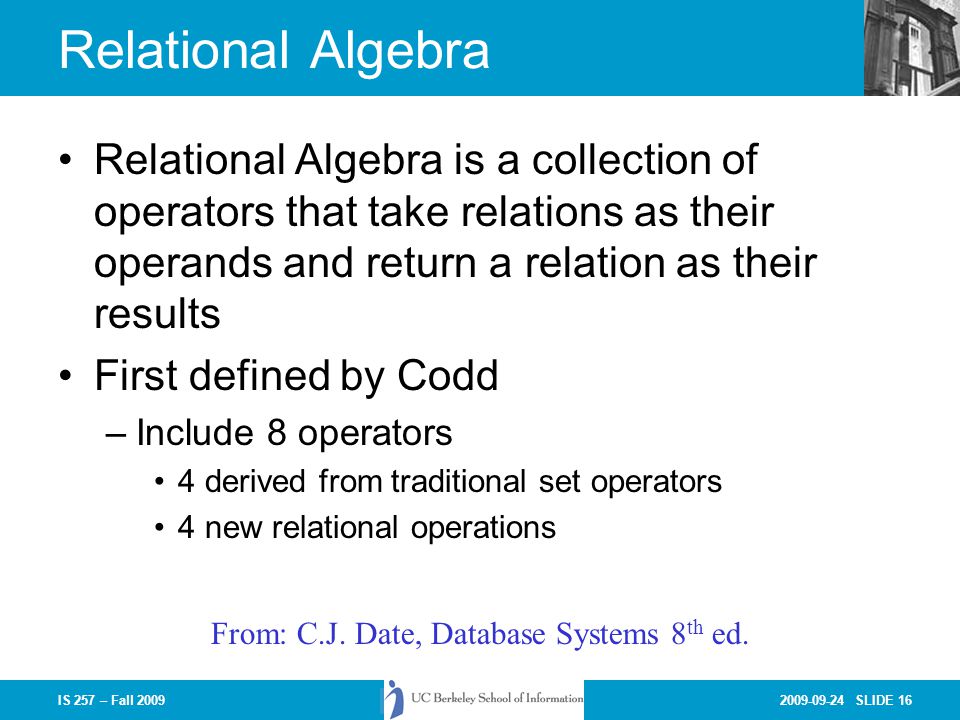 Relational Algebra

• Relational Algebra is a collection of operators that take relations as their operands and return a relation as their results

• First defined by Codd
– Include 8 operators
• 4 derived from traditional set operators
• 4 new relational operations

From: C.J. Date, Database Systems $8^{th}$ ed.

IS 257 – Fall 2009

UC Berkeley School of Information

2009-09-24 SLIDE 16